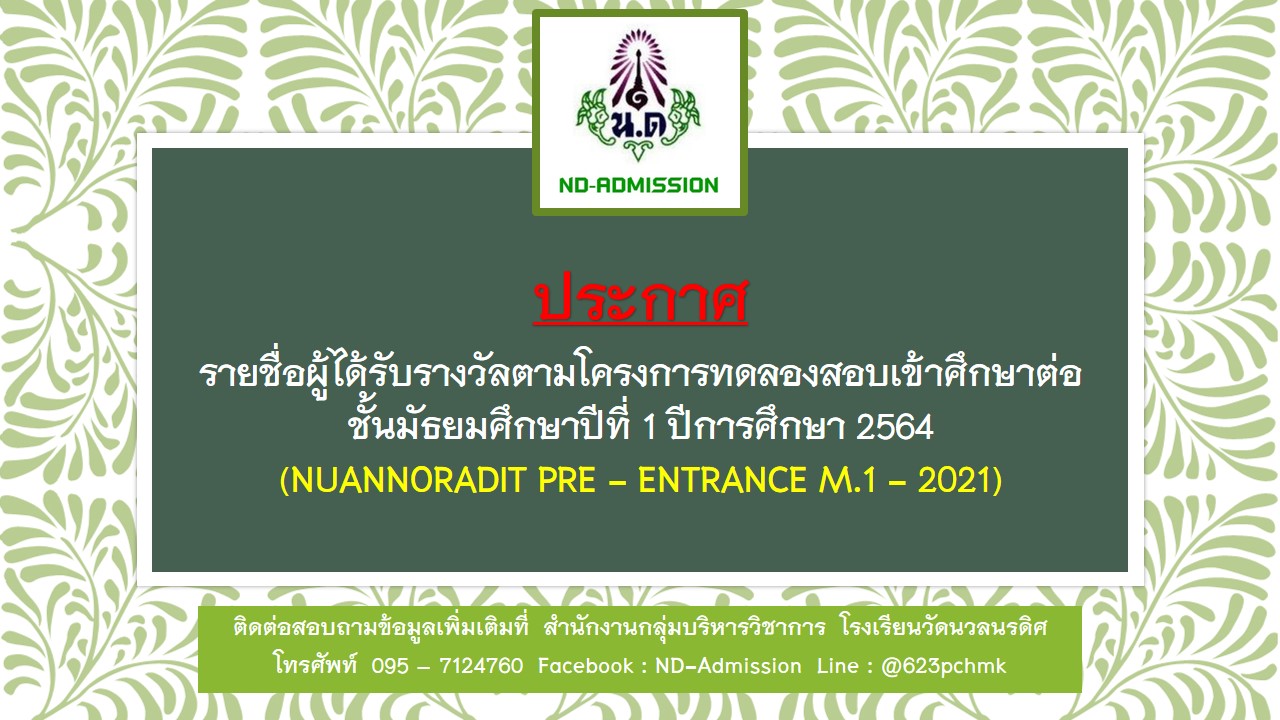 น.ด

ND-ADMISSION

ประกาศ

รายชื่อผู้ได้รับรางวัลตามโครงการทดลองสอบเข้าศึกษาต่อ ชั้นมัธยมศึกษาปีที่ 1 ปีการศึกษา 2564

(NUANNORADIT PRE – ENTRANCE M.1 – 2021)

ติดต่อสอบถามข้อมูลเพิ่มเติมที่ สำนักงานกลุ่มบริหารวิชาการ โรงเรียนวัดนวลนรดิศ
โทรศัพท์ 095 – 7124760 Facebook : ND-Admission Line : @623pchmk